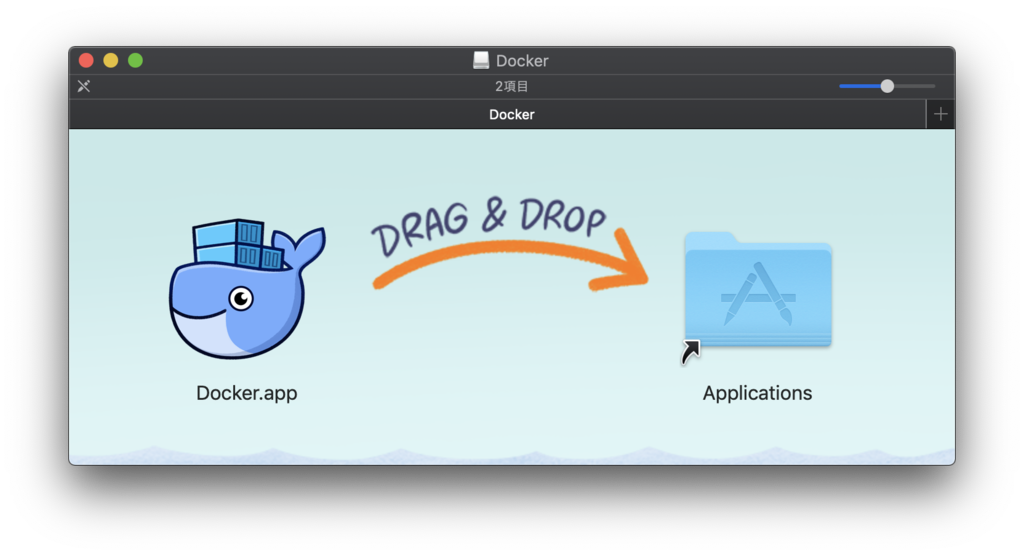 Docker
2項目
Docker
+
DRAG & DROP
Docker.app
Applications